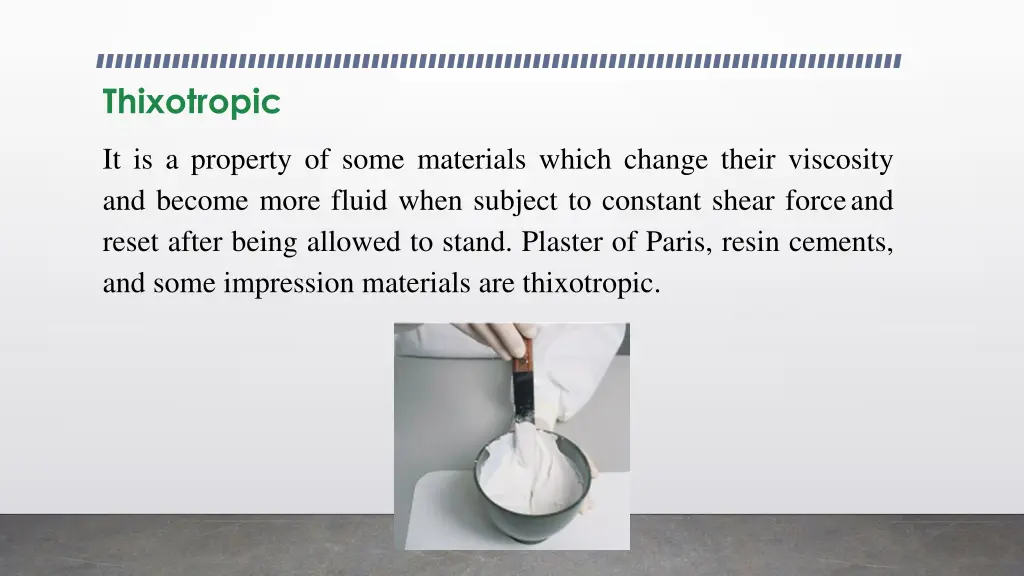 Thixotropic

It is a property of some materials which change their viscosity and become more fluid when subject to constant shear force and reset after being allowed to stand. Plaster of Paris, resin cements, and some impression materials are thixotropic.